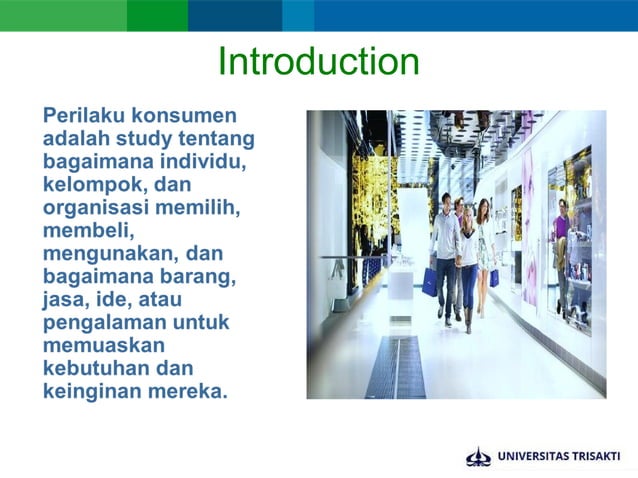 Introduction

Perilaku konsumen adalah study tentang bagaimana individu, kelompok, dan organisasi memilih, membeli, mengunakan, dan bagaimana barang, jasa, ide, atau pengalaman untuk memuaskan kebutuhan dan keinginan mereka.

UNIVERSITAS TRISAKTI